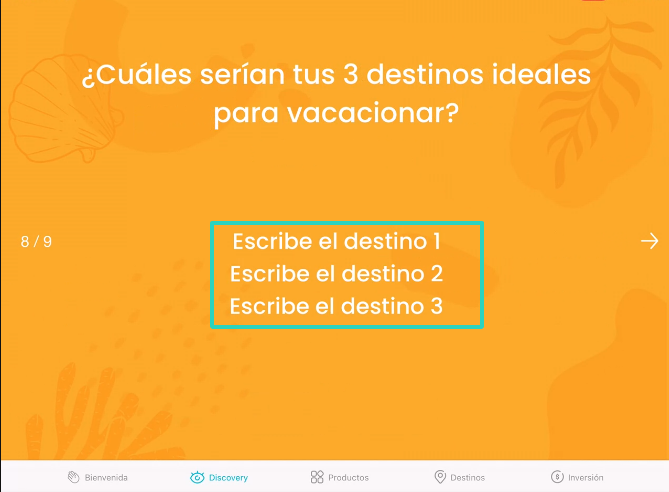 ¿Cuáles serían tus 3 destinos ideales para vacacionar?

8 / 9

Escribe el destino 1
Escribe el destino 2
Escribe el destino 3

Bienvenida Discovery Productos Destinos Inversión